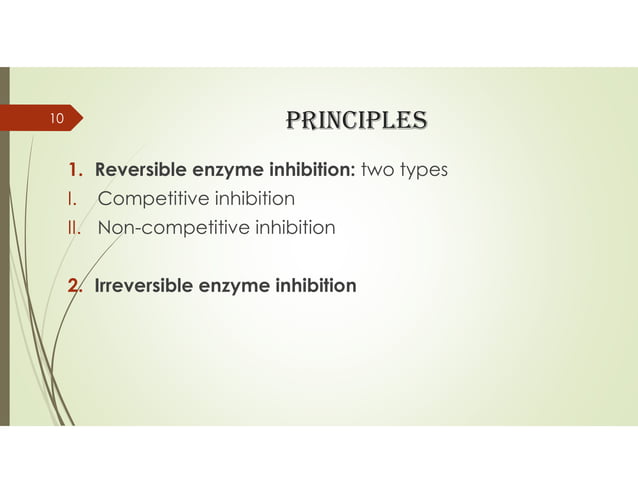 10

PRINCIPLES

1. Reversible enzyme inhibition: two types
I. Competitive inhibition
II. Non-competitive inhibition

2. Irreversible enzyme inhibition